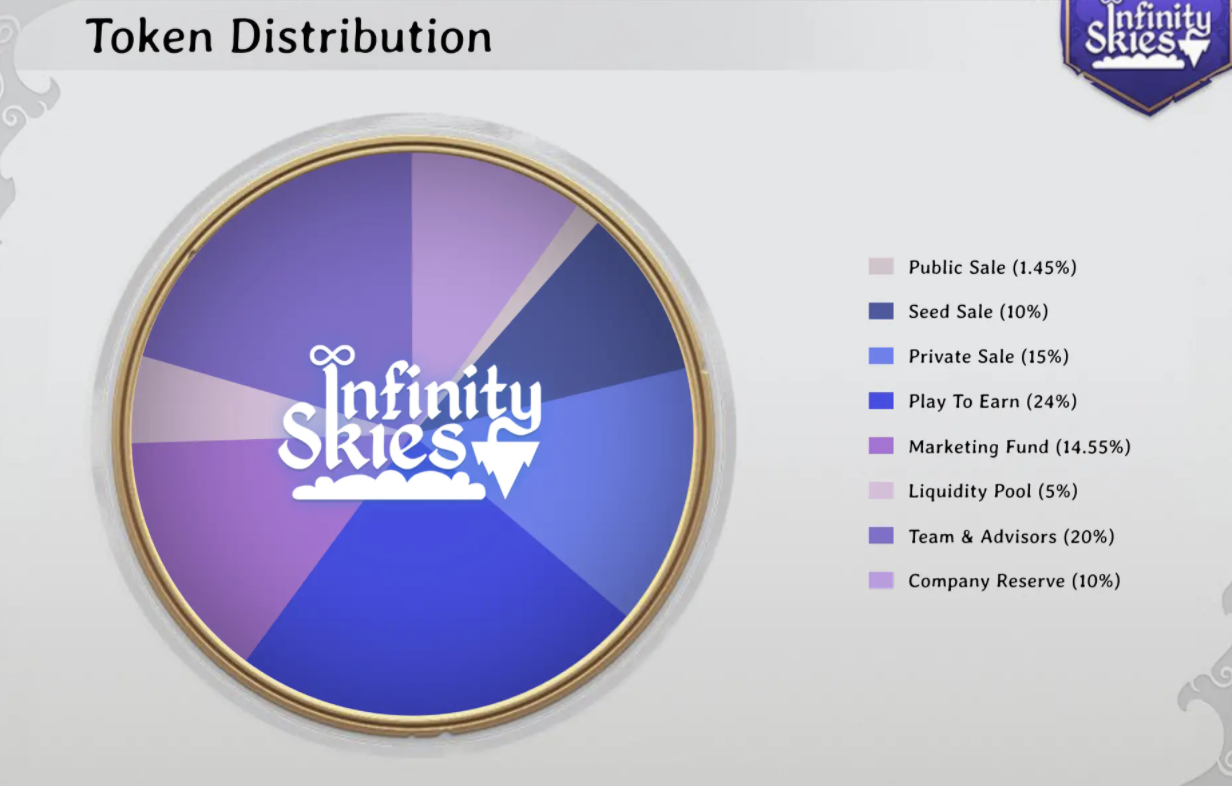 Token Distribution

Infinity Skies

Infinity Skies

Public Sale (1.45%)
Seed Sale (10%)
Private Sale (15%)
Play To Earn (24%)
Marketing Fund (14.55%)
Liquidity Pool (5%)
Team & Advisors (20%)
Company Reserve (10%)